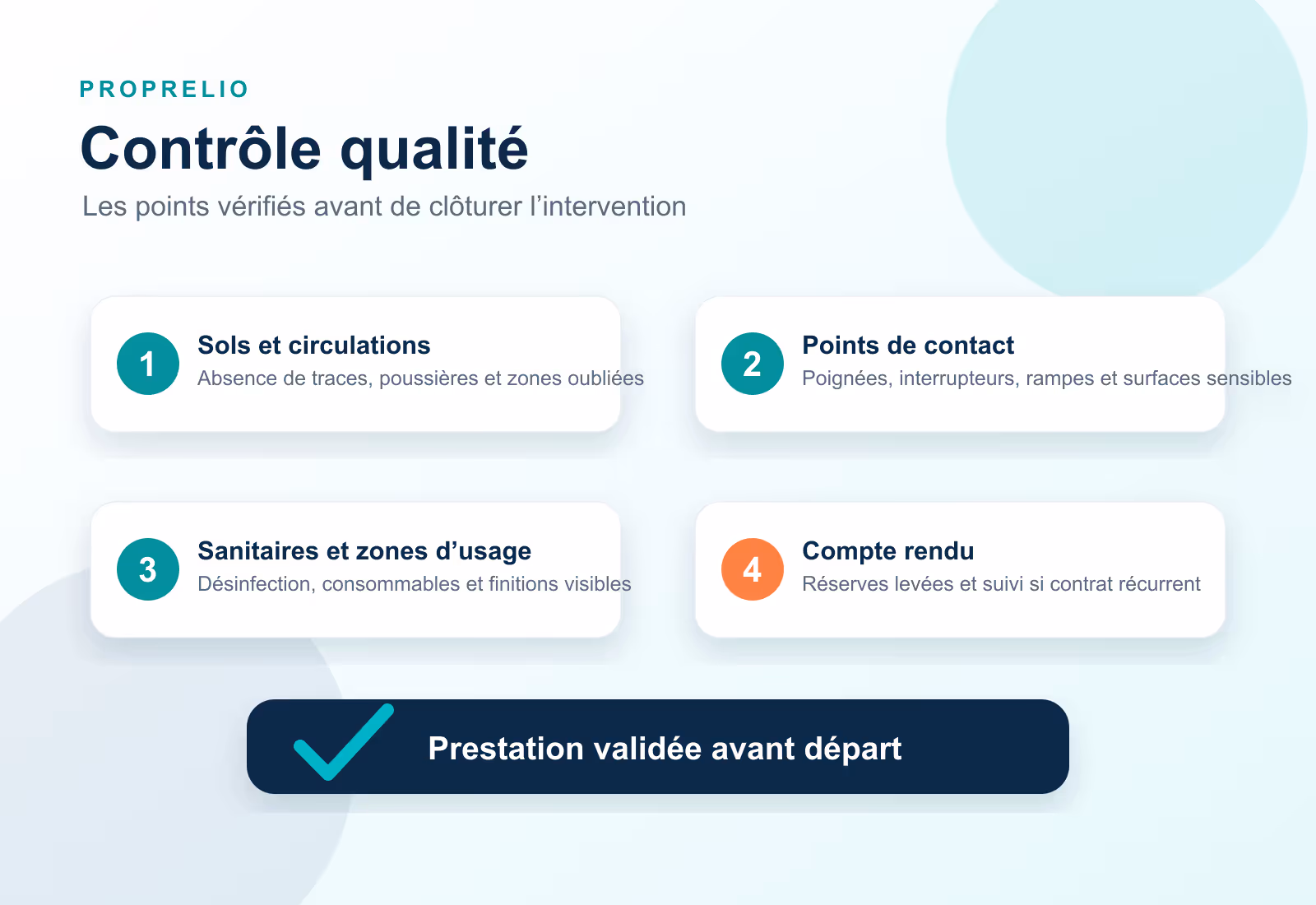 PROPRELIO

Contrôle qualité

Les points vérifiés avant de clôturer l’intervention

1
Sols et circulations
Absence de traces, poussières et zones oubliées

2
Points de contact
Poignées, interrupteurs, rampes et surfaces sensibles

3
Sanitaires et zones d’usage
Désinfection, consommables et finitions visibles

4
Compte rendu
Réserves levées et suivi si contrat récurrent

Prestation validée avant départ